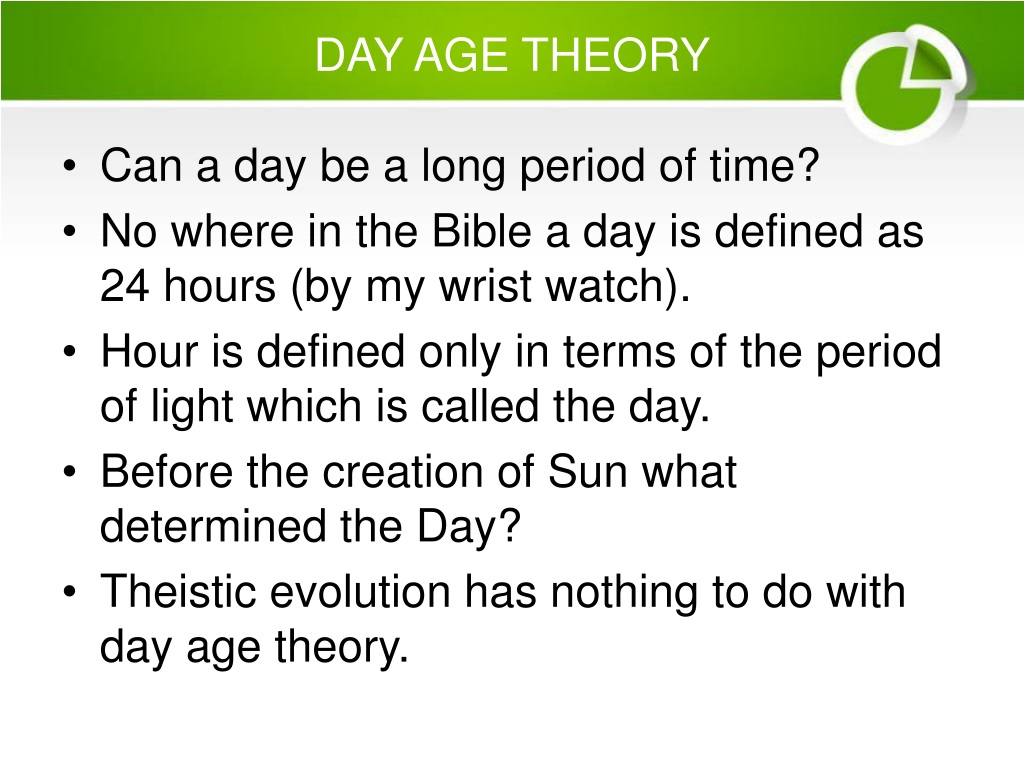 DAY AGE THEORY

• Can a day be a long period of time?
• No where in the Bible a day is defined as 24 hours (by my wrist watch).
• Hour is defined only in terms of the period of light which is called the day.
• Before the creation of Sun what determined the Day?
• Theistic evolution has nothing to do with day age theory.